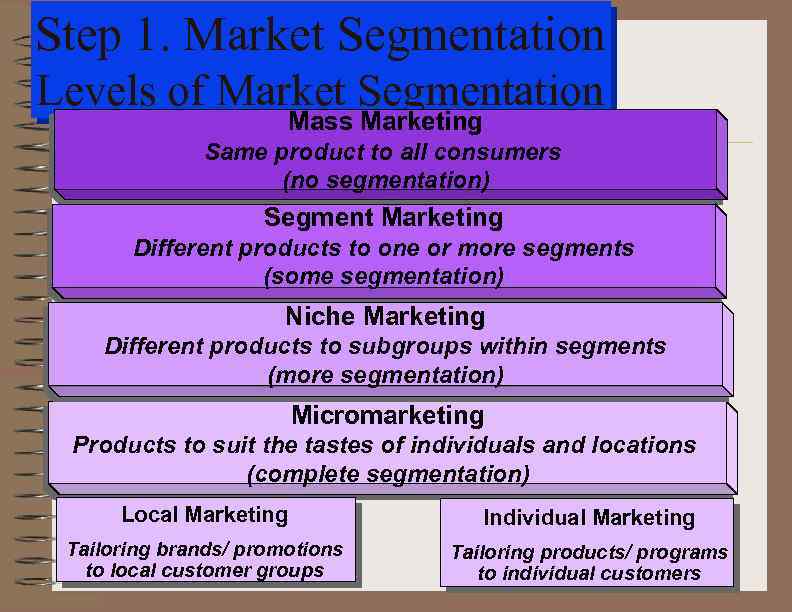 Step 1. Market Segmentation
Levels of Market Segmentation

Mass Marketing
Same product to all consumers
(no segmentation)

Segment Marketing
Different products to one or more segments
(some segmentation)

Niche Marketing
Different products to subgroups within segments
(more segmentation)

Micromarketing
Products to suit the tastes of individuals and locations
(complete segmentation)

Local Marketing
Tailoring brands/ promotions to local customer groups

Individual Marketing
Tailoring products/ programs to individual customers